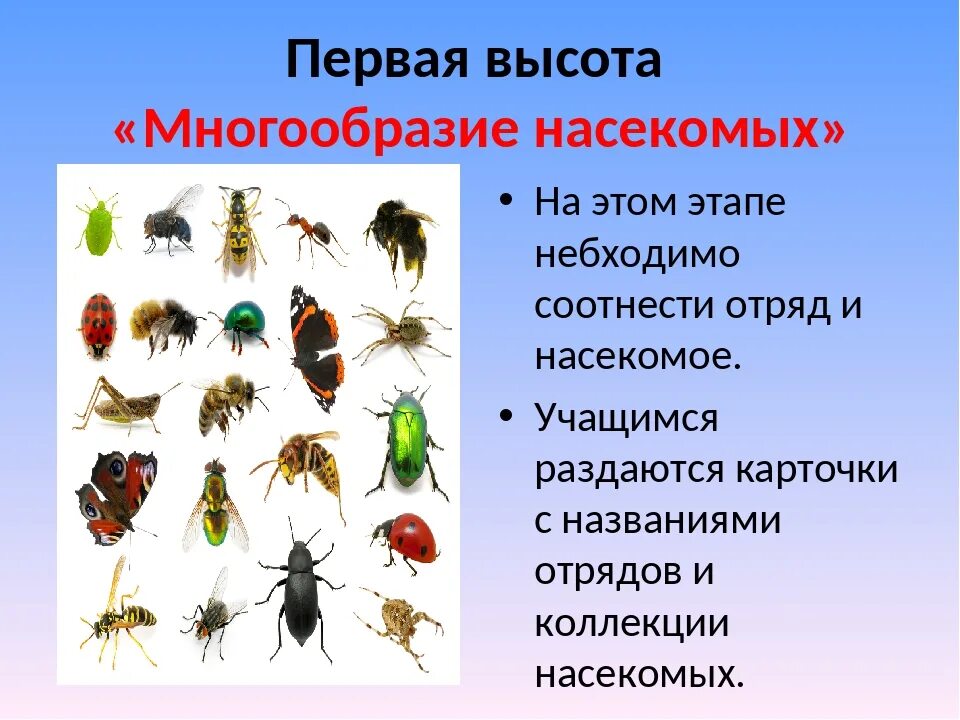 Первая высота
«Многообразие насекомых»

• На этом этапе небходимо соотнести отряд и насекомое.

• Учащимся раздаются карточки с названиями отрядов и коллекции насекомых.